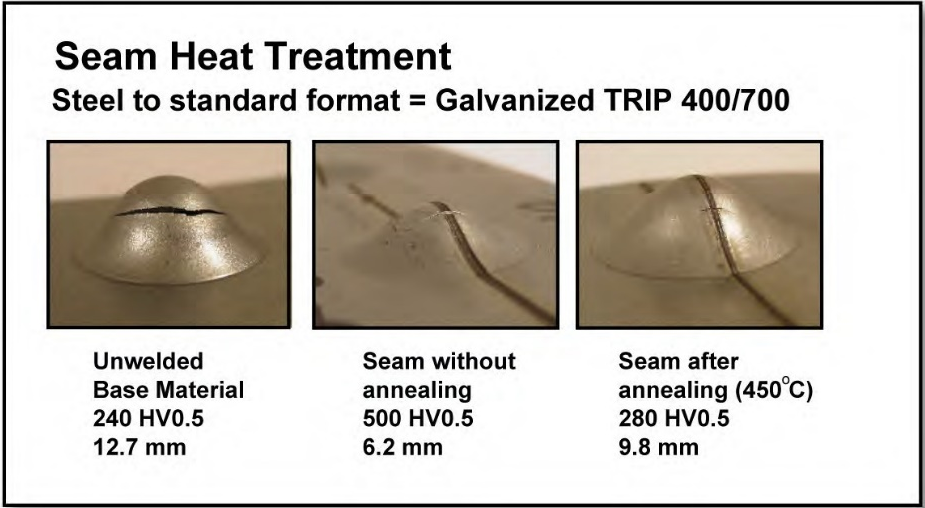 Seam Heat Treatment

Steel to standard format = Galvanized TRIP 400/700

Unwelded
Base Material
240 HV0.5
12.7 mm

Seam without
annealing
500 HV0.5
6.2 mm

Seam after
annealing (450$^{\circ}$C)
280 HV0.5
9.8 mm